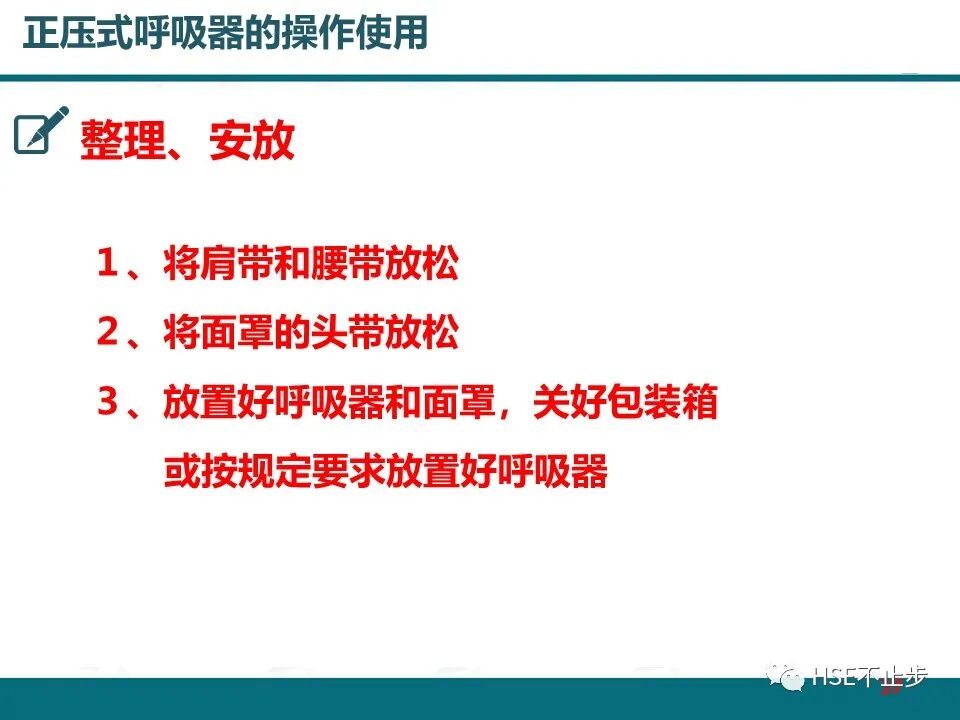 正压式呼吸器的操作使用

整理、安放

1、将肩带和腰带放松

2、将面罩的头带放松

3、放置好呼吸器和面罩，关好包装箱或按规定要求放置好呼吸器

HSE不止步